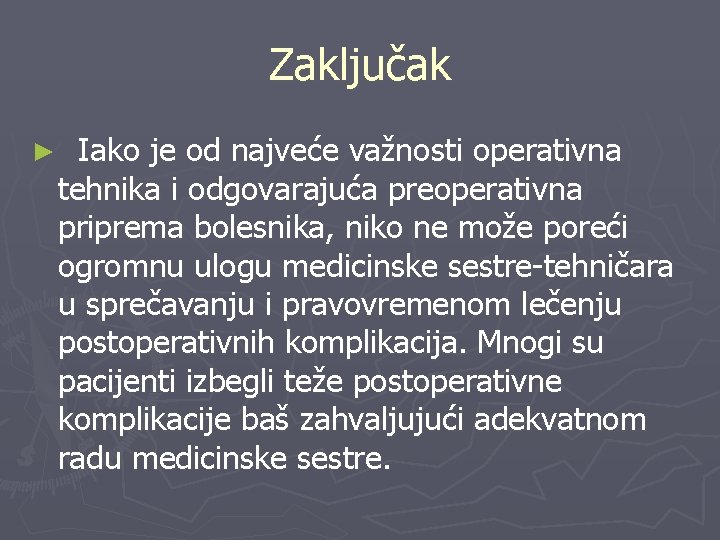 Zaključak

► Iako je od najveće važnosti operativna tehnika i odgovarajuća preoperativna priprema bolesnika, niko ne može poreći ogromnu ulogu medicinske sestre-tehničara u sprečavanju i pravovremenom lečenju postoperativnih komplikacija. Mnogi su pacijenti izbegli teže postoperativne komplikacije baš zahvaljujući adekvatnom radu medicinske sestre.